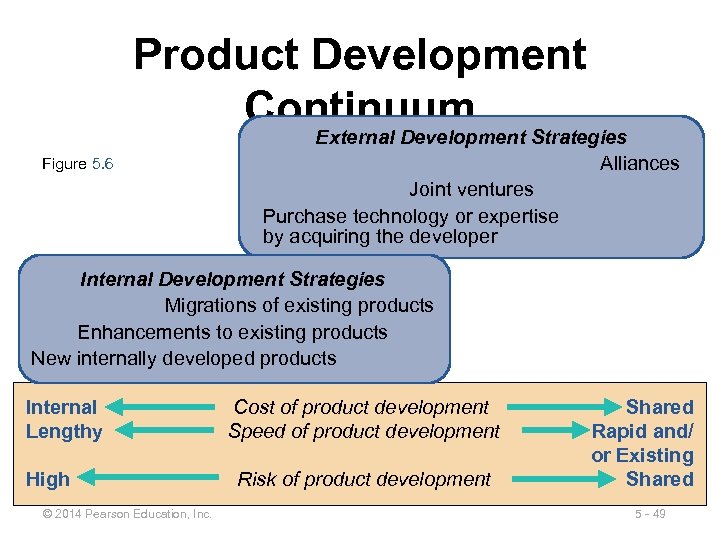 Product Development Continuum

Figure 5.6

External Development Strategies
Alliances
Joint ventures
Purchase technology or expertise by acquiring the developer

Internal Development Strategies
Migrations of existing products
Enhancements to existing products
New internally developed products

Internal Cost of product development Shared
Lengthy Speed of product development Rapid and/ or Existing
High Risk of product development Shared

© 2014 Pearson Education, Inc.

5 - 49